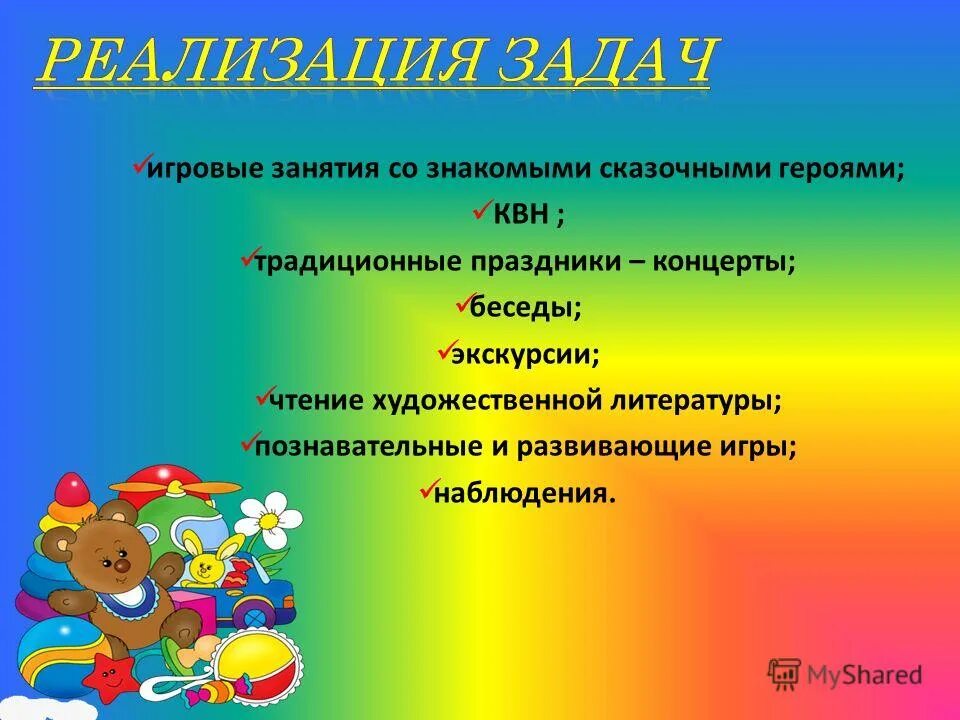 РЕАЛИЗАЦИЯ ЗАДАЧ

✓игровые занятия со знакомыми сказочными героями;
✓КВН ;
✓традиционные праздники – концерты;
✓беседы;
✓экскурсии;
✓чтение художественной литературы;
✓познавательные и развивающие игры;
✓наблюдения.

MyShared